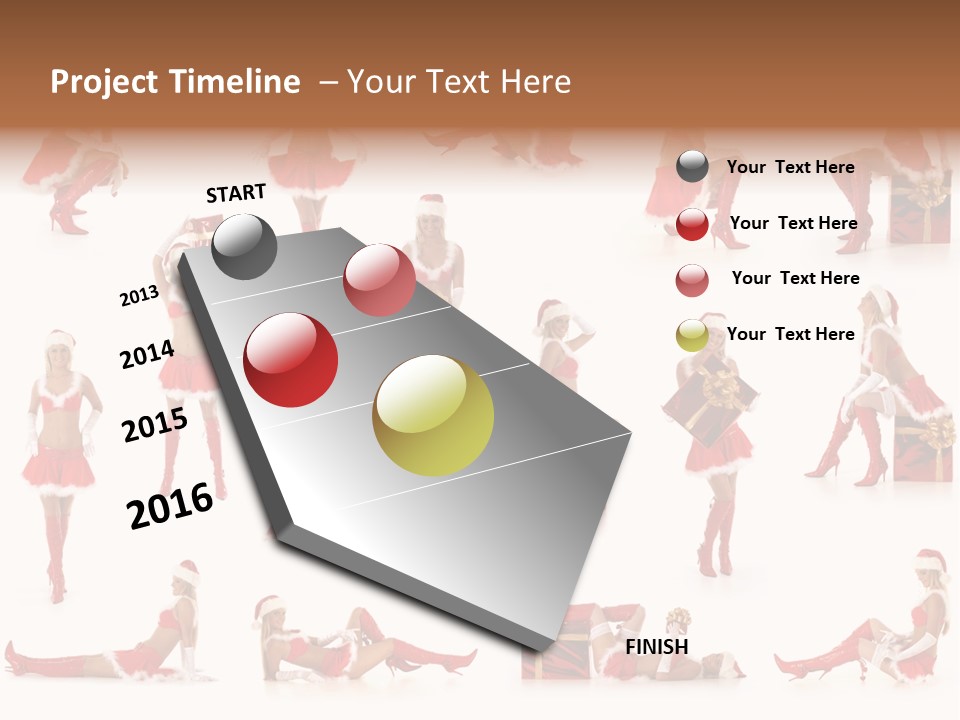 Project Timeline – Your Text Here

START

2013

2014

2015

2016

FINISH

Your Text Here

Your Text Here

Your Text Here

Your Text Here